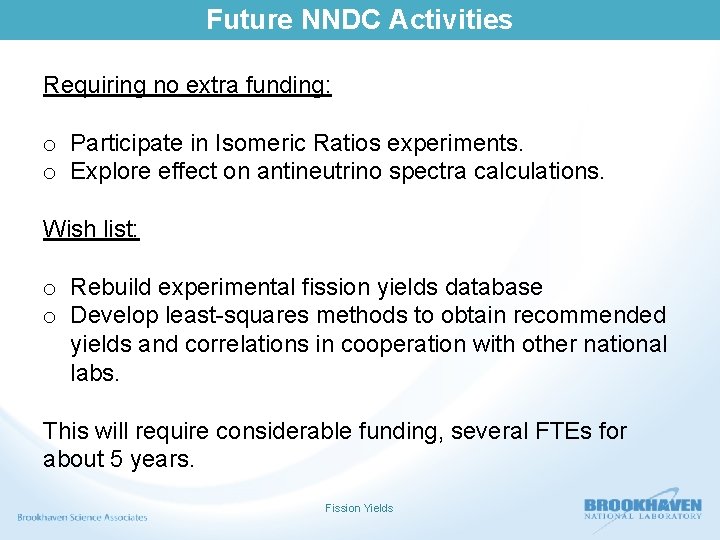 Future NNDC Activities

Requiring no extra funding:

o Participate in Isomeric Ratios experiments.
o Explore effect on antineutrino spectra calculations.

Wish list:

o Rebuild experimental fission yields database
o Develop least-squares methods to obtain recommended yields and correlations in cooperation with other national labs.

This will require considerable funding, several FTEs for about 5 years.

Brookhaven Science Associates

Fission Yields

BROOKHAVEN
NATIONAL LABORATORY